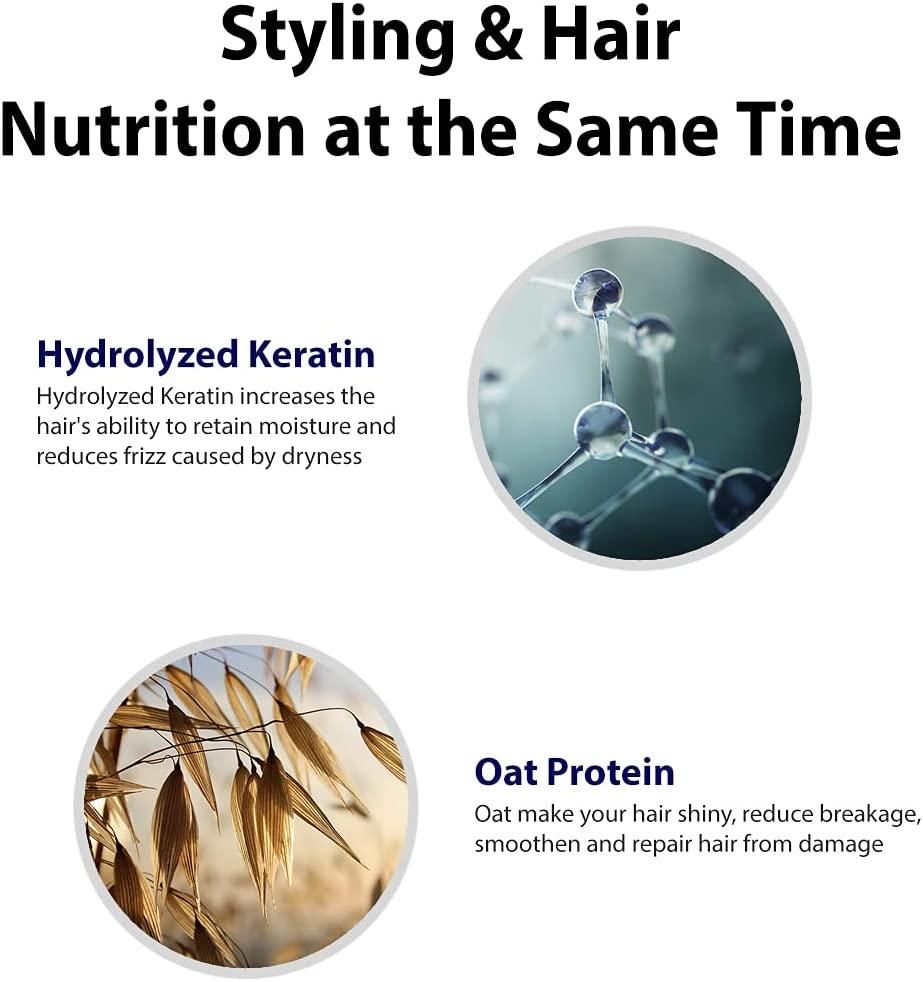 Styling & Hair Nutrition at the Same Time

Hydrolyzed Keratin
Hydrolyzed Keratin increases the hair's ability to retain moisture and reduces frizz caused by dryness

Oat Protein
Oat make your hair shiny, reduce breakage, smoothen and repair hair from damage